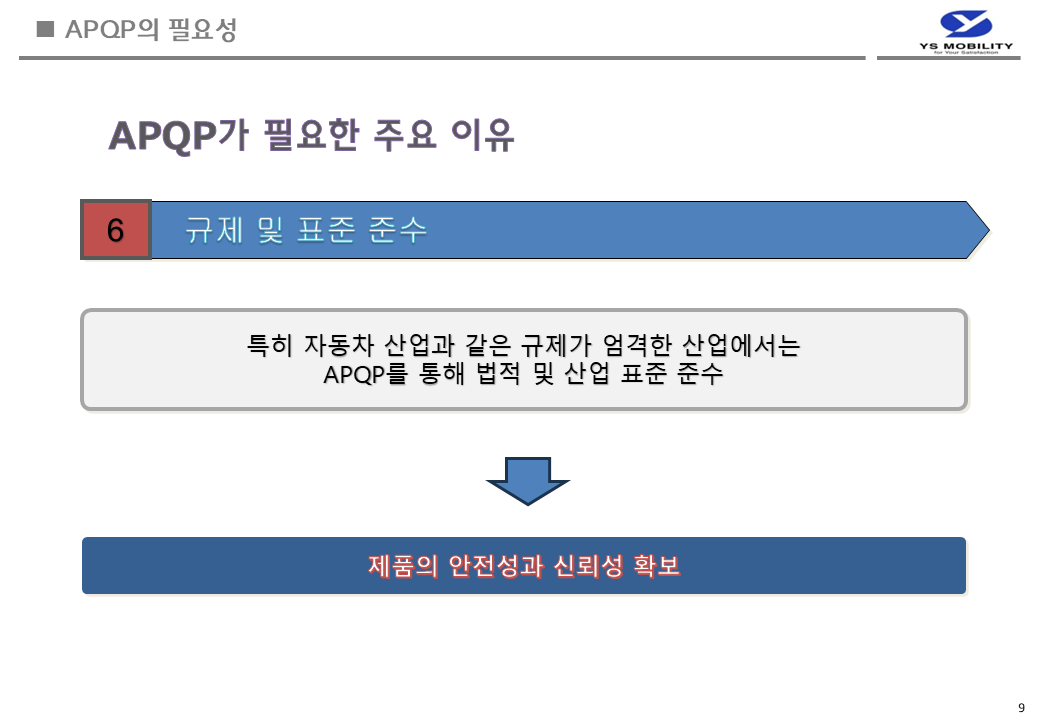 ■ APQP의 필요성

YS MOBILITY
for Your Satisfaction

APQP가 필요한 주요 이유

6 규제 및 표준 준수

특히 자동차 산업과 같은 규제가 엄격한 산업에서는 APQP를 통해 법적 및 산업 표준 준수

제품의 안전성과 신뢰성 확보

9